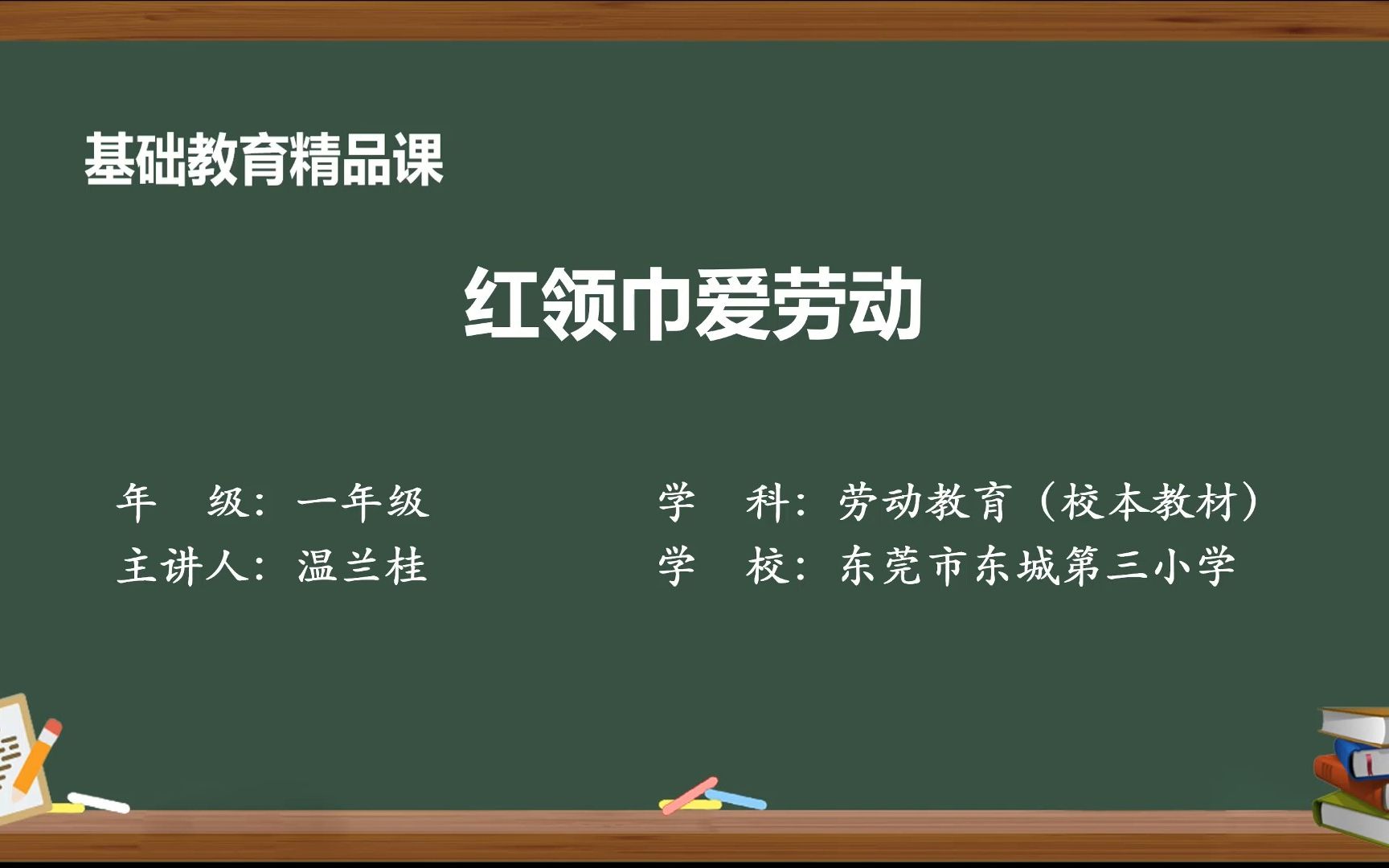 基础教育精品课

红领巾爱劳动

年　级：一年级

主讲人：温兰桂

学　科：劳动教育（校本教材）

学　校：东莞市东城第三小学